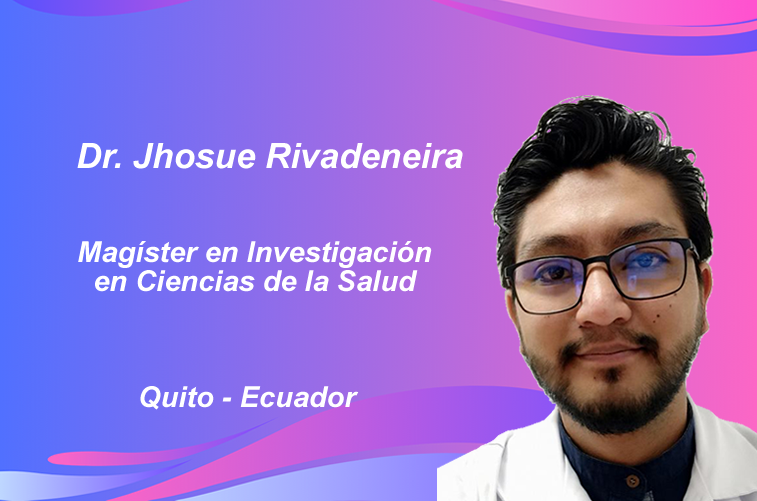 Dr. Jhosue Rivadeneira

Magíster en Investigación en Ciencias de la Salud

Quito - Ecuador